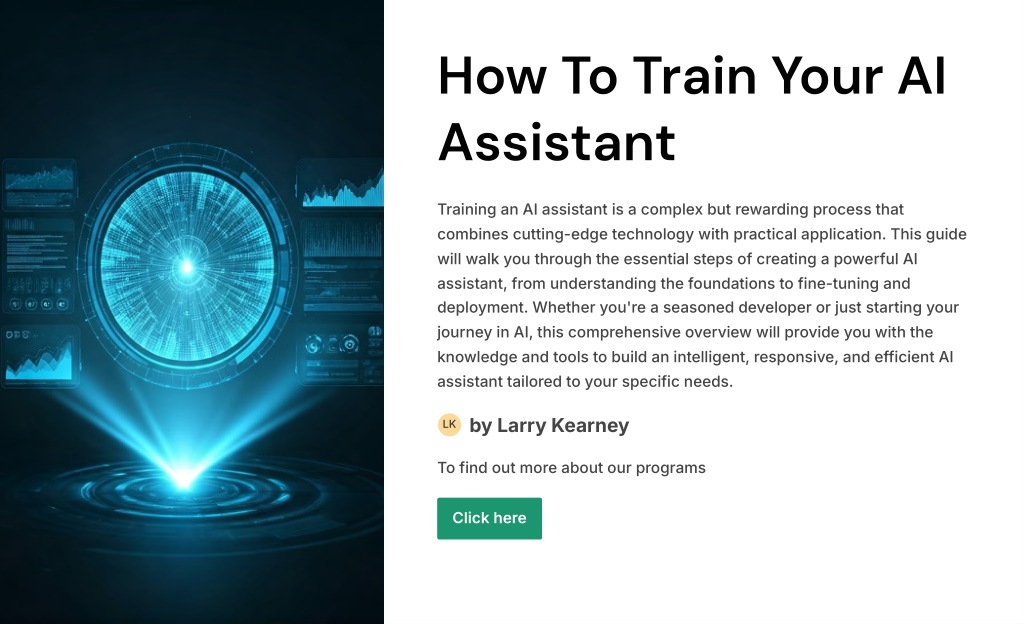 How To Train Your AI Assistant

Training an AI assistant is a complex but rewarding process that combines cutting-edge technology with practical application. This guide will walk you through the essential steps of creating a powerful AI assistant, from understanding the foundations to fine-tuning and deployment. Whether you're a seasoned developer or just starting your journey in AI, this comprehensive overview will provide you with the knowledge and tools to build an intelligent, responsive, and efficient AI assistant tailored to your specific needs.

LK by Larry Kearney

To find out more about our programs

Click here